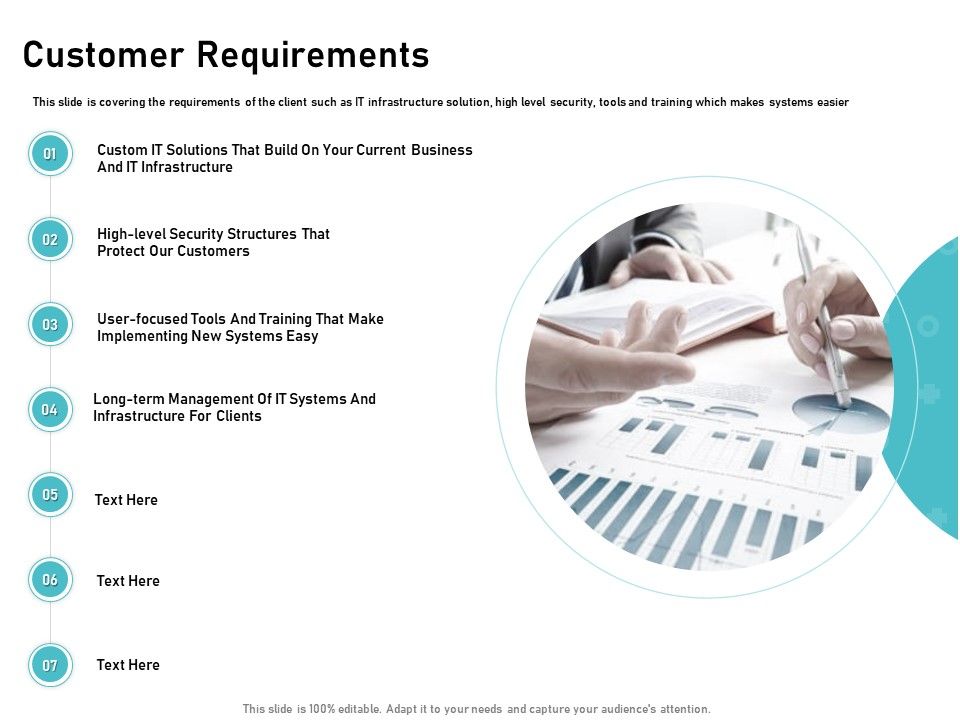 Customer Requirements

This slide is covering the requirements of the client such as IT infrastructure solution, high level security, tools and training which makes systems easier

01 Custom IT Solutions That Build On Your Current Business And IT Infrastructure

02 High-level Security Structures That Protect Our Customers

03 User-focused Tools And Training That Make Implementing New Systems Easy

04 Long-term Management Of IT Systems And Infrastructure For Clients

05 Text Here

06 Text Here

07 Text Here

This slide is 100% editable. Adapt it to your needs and capture your audience's attention.